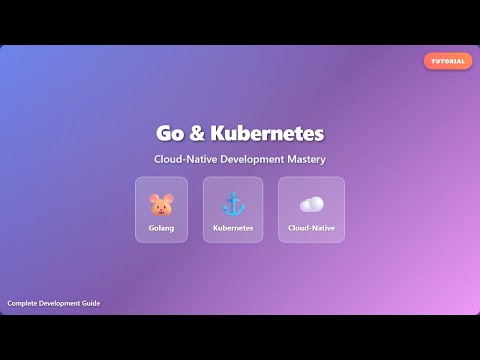 TUTORIAL

Go & Kubernetes

Cloud-Native Development Mastery

Golang

Kubernetes

Cloud-Native

Complete Development Guide